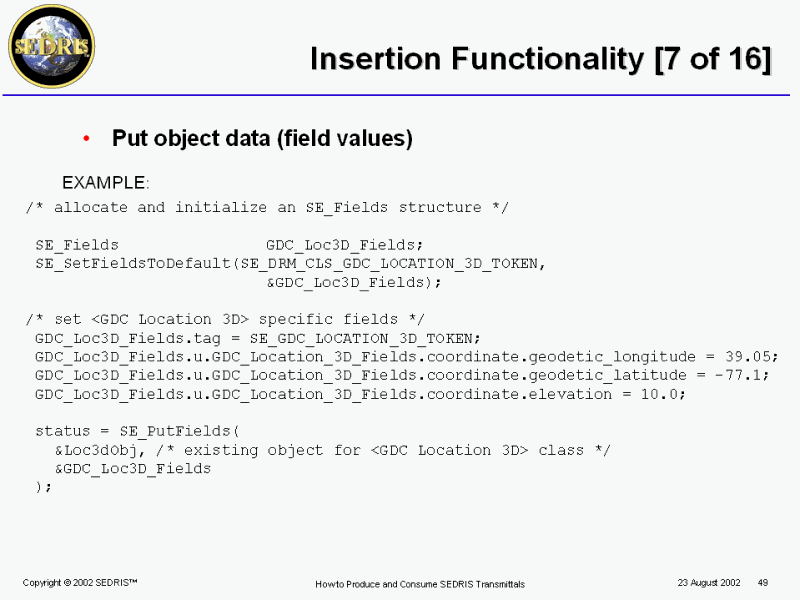 SEDRIS

Insertion Functionality [7 of 16]

• Put object data (field values)

EXAMPLE:

/* allocate and initialize an SE_Fields structure */

SE_Fields GDC_Loc3D_Fields;
SE_SetFieldsToDefault(SE_DRM_CLS_GDC_LOCATION_3D_TOKEN, &GDC_Loc3D_Fields);

/* set <GDC Location 3D> specific fields */
GDC_Loc3D_Fields.tag = SE_GDC_LOCATION_3D_TOKEN;
GDC_Loc3D_Fields.u.GDC_Location_3D_Fields.coordinate.geodetic_longitude = 39.05;
GDC_Loc3D_Fields.u.GDC_Location_3D_Fields.coordinate.geodetic_latitude = -77.1;
GDC_Loc3D_Fields.u.GDC_Location_3D_Fields.coordinate.elevation = 10.0;

status = SE_PutFields(
&Loc3dObj, /* existing object for <GDC Location 3D> class */
&GDC_Loc3D_Fields
);

Copyright © 2002 SEDRIS™

How to Produce and Consume SEDRIS Transmittals

23 August 2002 49